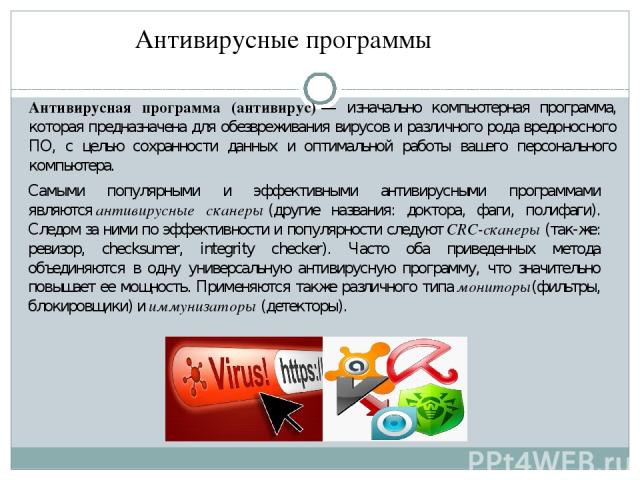 Антивирусные программы

Антивирусная программа (антивирус) — изначально компьютерная программа, которая предназначена для обезвреживания вирусов и различного рода вредоносного ПО, с целью сохранности данных и оптимальной работы вашего персонального компьютера.

Самыми популярными и эффективными антивирусными программами являются антивирусные сканеры (другие названия: доктора, фаги, полифаги). Следом за ними по эффективности и популярности следуют CRC-сканеры (так-же: ревизор, checksumer, integrity checker). Часто оба приведенных метода объединяются в одну универсальную антивирусную программу, что значительно повышает ее мощность. Применяются также различного типа мониторы (фильтры, блокировщики) и иммунизаторы (детекторы).

Virus! https://

PPt4WEB.ru